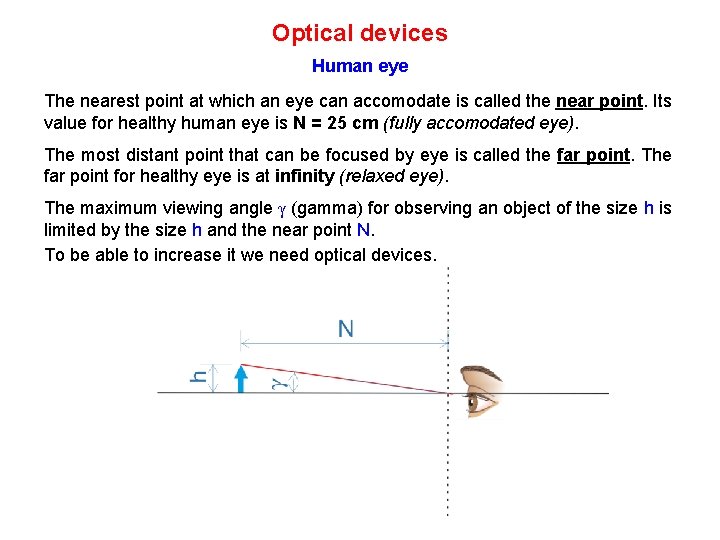 Optical devices

Human eye

The nearest point at which an eye can accomodate is called the near point. Its value for healthy human eye is N = 25 cm (fully accomodated eye).

The most distant point that can be focused by eye is called the far point. The far point for healthy eye is at infinity (relaxed eye).

The maximum viewing angle $\gamma$ (gamma) for observing an object of the size h is limited by the size h and the near point N.

To be able to increase it we need optical devices.

N

h

$\gamma$